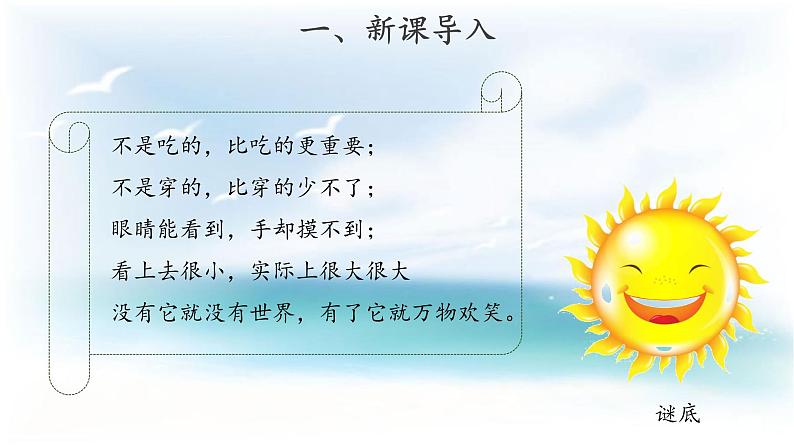 一、新课导入

不是吃的，比吃的更重要；
不是穿的，比穿的少不了；
眼睛能看到，手却摸不到；
看上去很小，实际上很大很大
没有它就没有世界，有了它就万物欢笑。

谜底